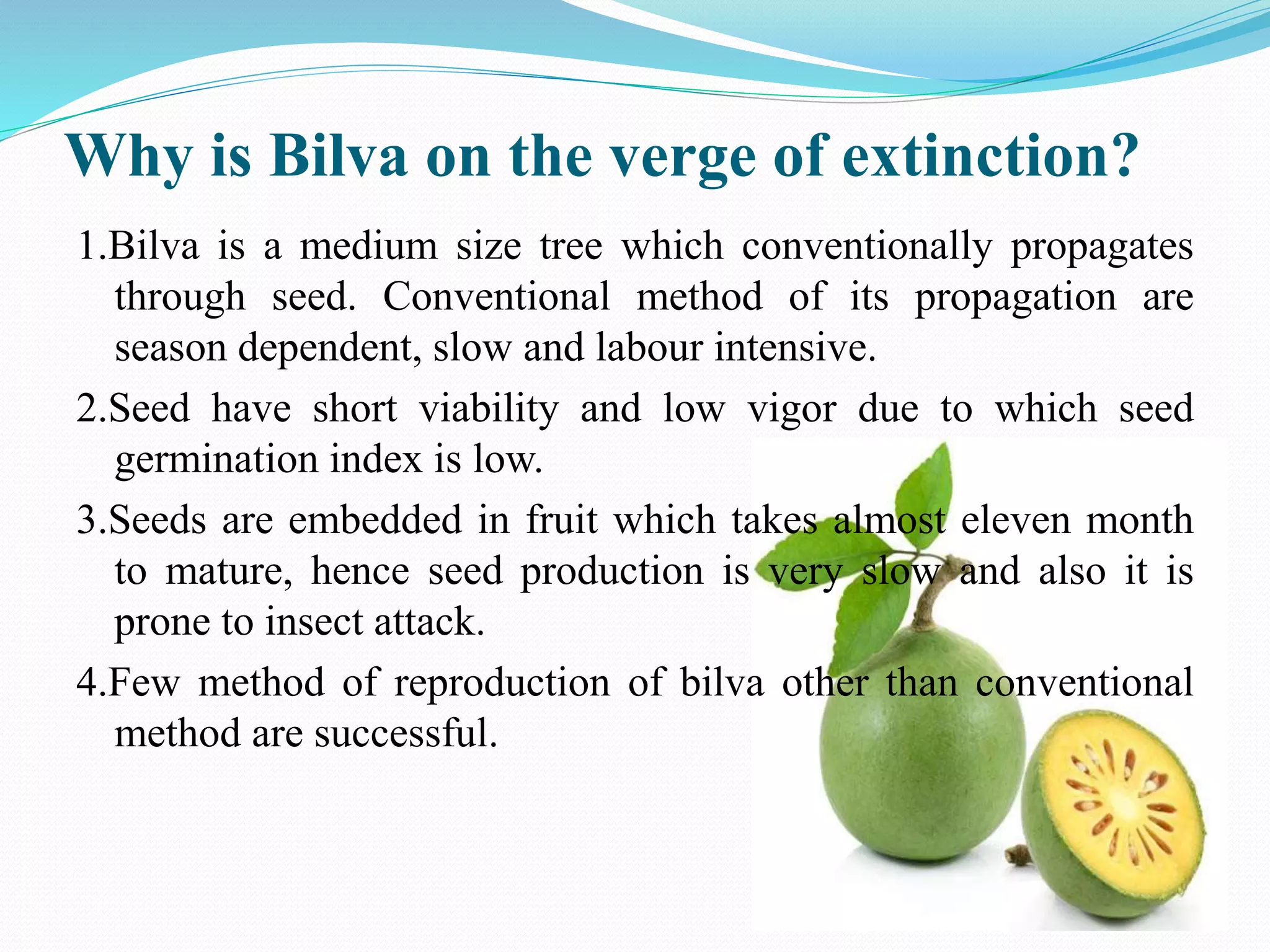 Why is Bilva on the verge of extinction?

1.Bilva is a medium size tree which conventionally propagates through seed. Conventional method of its propagation are season dependent, slow and labour intensive.

2.Seed have short viability and low vigor due to which seed germination index is low.

3.Seeds are embedded in fruit which takes almost eleven month to mature, hence seed production is very slow and also it is prone to insect attack.

4.Few method of reproduction of bilva other than conventional method are successful.